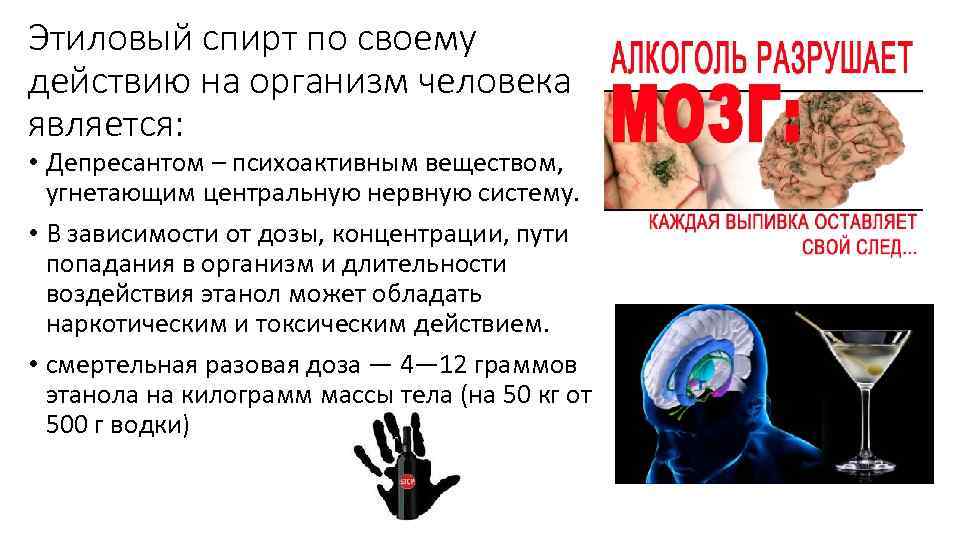 Этиловый спирт по своему действию на организм человека является:

• Депресантом – психоактивным веществом, угнетающим центральную нервную систему.

• В зависимости от дозы, концентрации, пути попадания в организм и длительности воздействия этанол может обладать наркотическим и токсическим действием.

• смертельная разовая доза — 4—12 граммов этанола на килограмм массы тела (на 50 кг от 500 г водки)

АЛКОГОЛЬ РАЗРУШАЕТ

МОЗГ:

КАЖДАЯ ВЫПИВКА ОСТАВЛЯЕТ СВОЙ СЛЕД...

СТОП